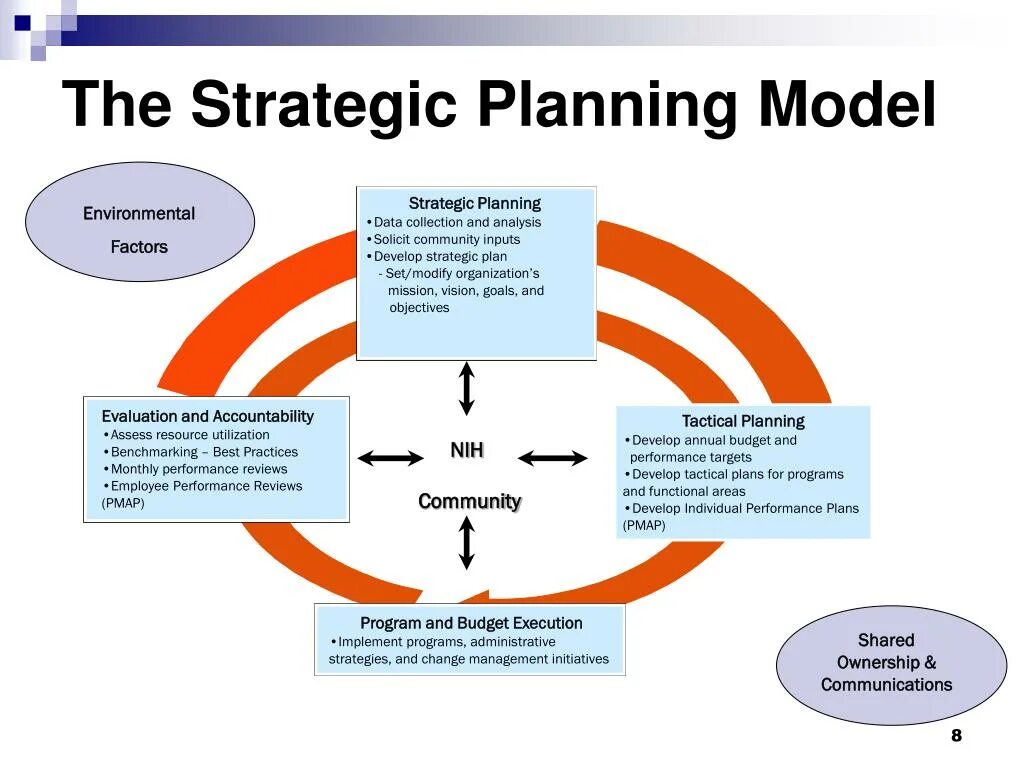 The Strategic Planning Model

Environmental Factors

Strategic Planning
•Data collection and analysis
•Solicit community inputs
•Develop strategic plan
- Set/modify organization's mission, vision, goals, and objectives

Evaluation and Accountability
•Assess resource utilization
•Benchmarking – Best Practices
•Monthly performance reviews
•Employee Performance Reviews (PMAP)

NIH

Community

Tactical Planning
•Develop annual budget and performance targets
•Develop tactical plans for programs and functional areas
•Develop Individual Performance Plans (PMAP)

Program and Budget Execution
•Implement programs, administrative strategies, and change management initiatives

Shared Ownership & Communications

8